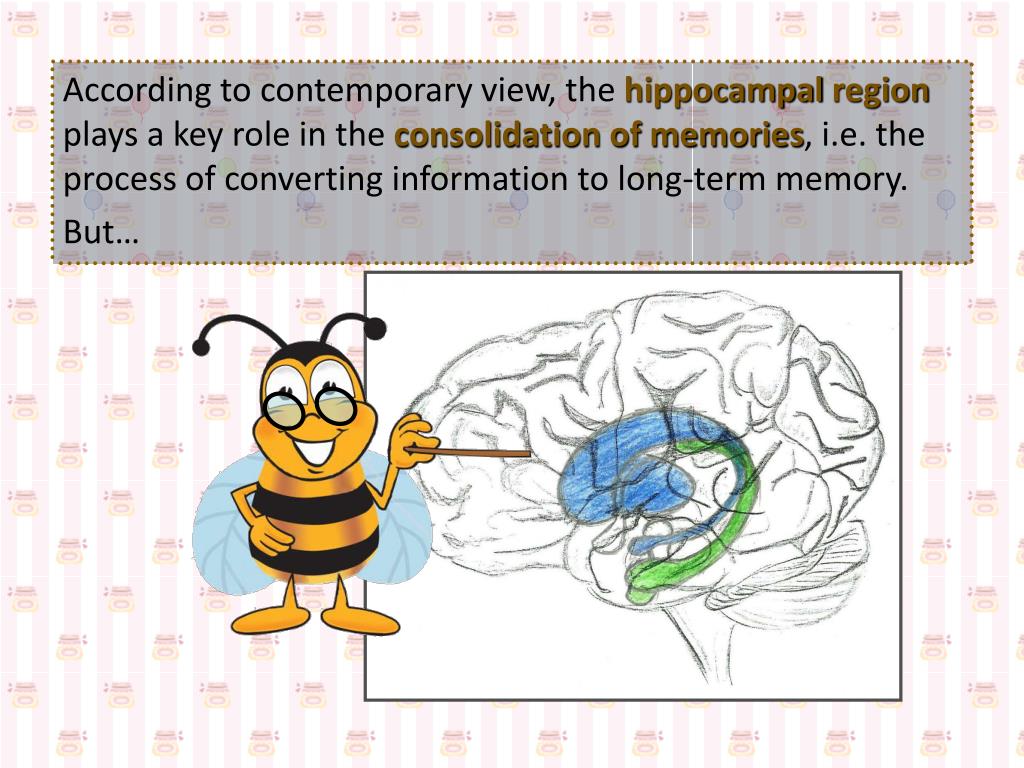 According to contemporary view, the hippocampal region plays a key role in the consolidation of memories, i.e. the process of converting information to long-term memory.
But…